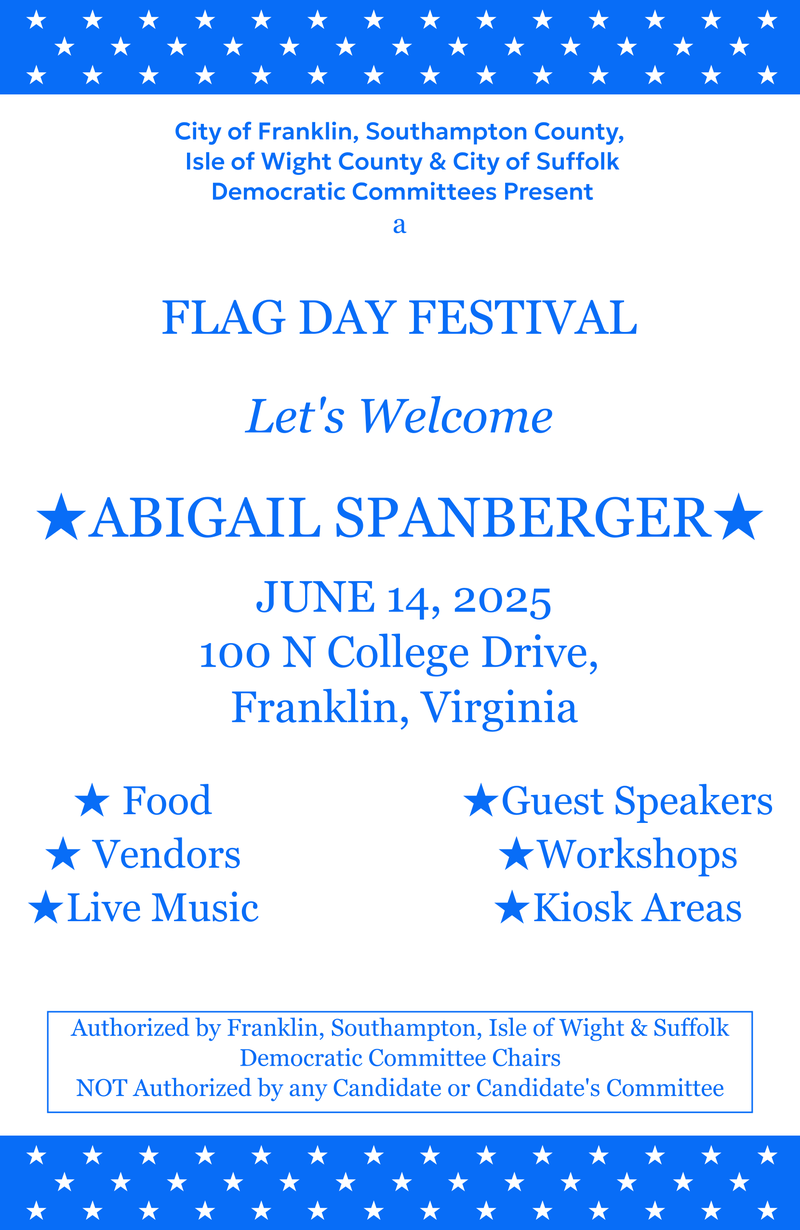 City of Franklin, Southampton County, Isle of Wight County & City of Suffolk Democratic Committees Present
a

FLAG DAY FESTIVAL

Let's Welcome

★ABIGAIL SPANBERGER★

JUNE 14, 2025
100 N College Drive,
Franklin, Virginia

★ Food
★ Vendors
★Live Music

★Guest Speakers
★Workshops
★Kiosk Areas

Authorized by Franklin, Southampton, Isle of Wight & Suffolk Democratic Committee Chairs
NOT Authorized by any Candidate or Candidate's Committee